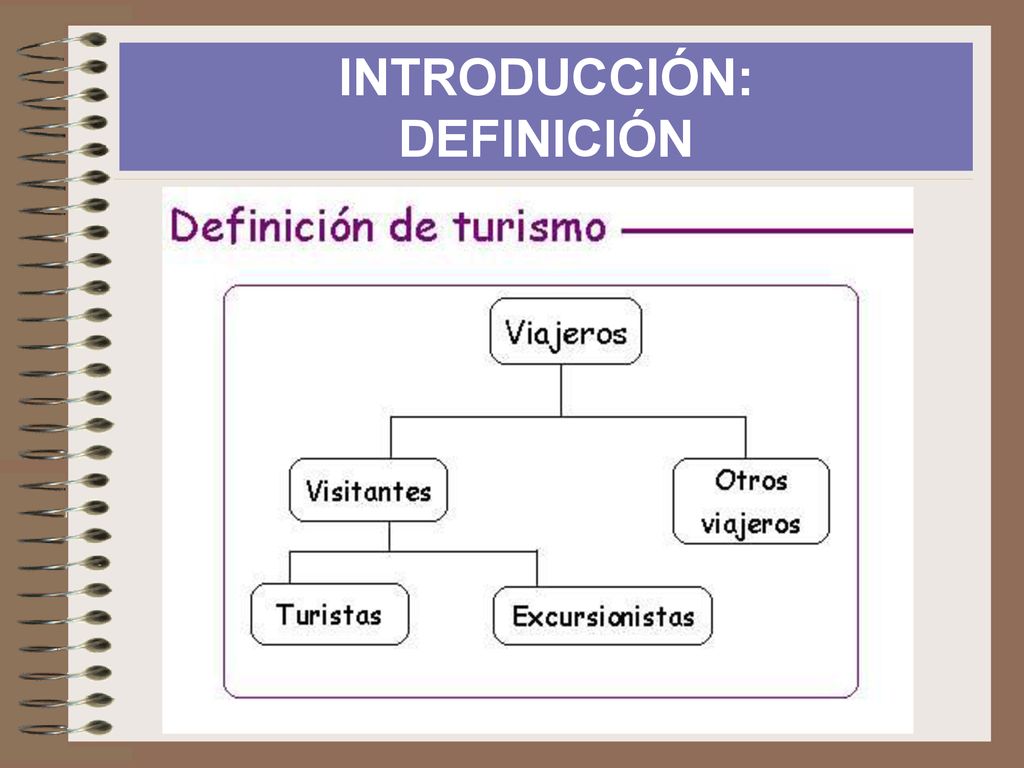 INTRODUCCIÓN:
DEFINICIÓN

Definición de turismo

Viajeros

Visitantes

Otros viajeros

Turistas

Excursionistas